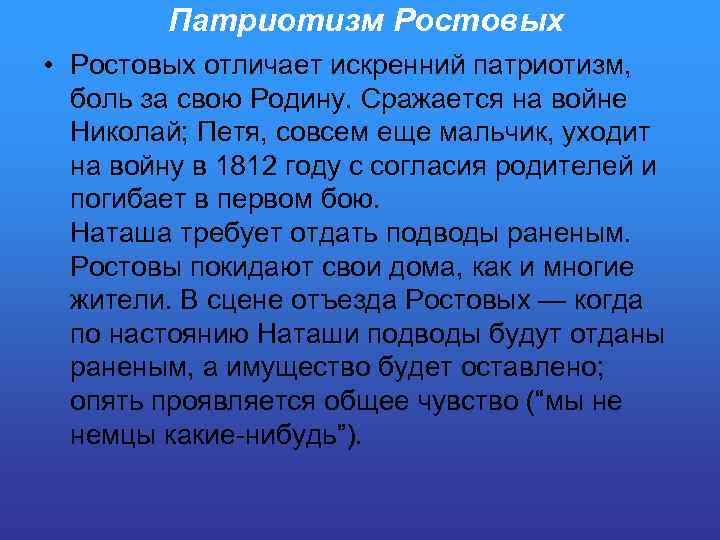 Патриотизм Ростовых

• Ростовых отличает искренний патриотизм, боль за свою Родину. Сражается на войне Николай; Петя, совсем еще мальчик, уходит на войну в 1812 году с согласия родителей и погибает в первом бою.
Наташа требует отдать подводы раненым. Ростовы покидают свои дома, как и многие жители. В сцене отъезда Ростовых — когда по настоянию Наташи подводы будут отданы раненым, а имущество будет оставлено; опять проявляется общее чувство (“мы не немцы какие-нибудь”).